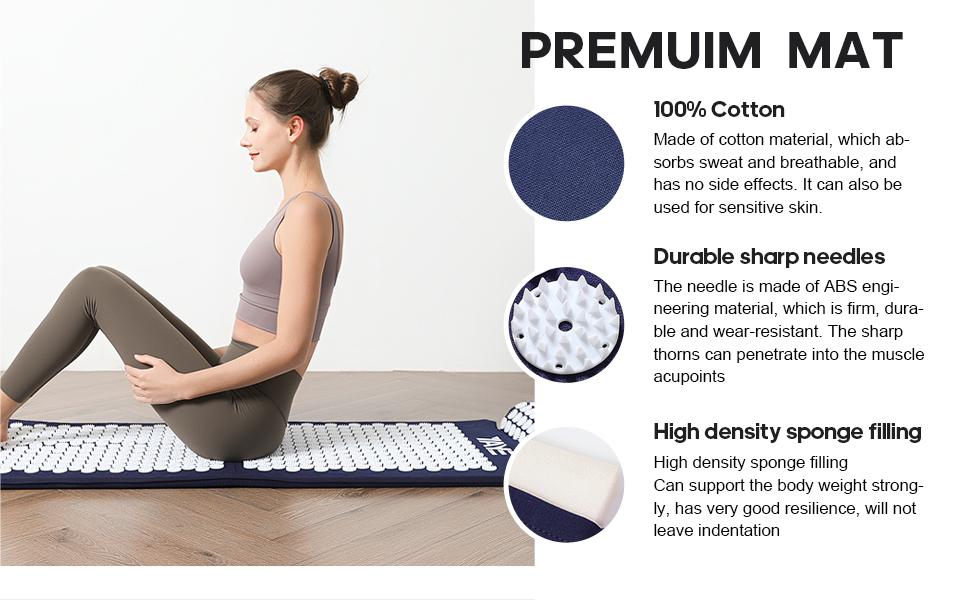 PREMUIM MAT

100% Cotton

Made of cotton material, which absorbs sweat and breathable, and has no side effects. It can also be used for sensitive skin.

Durable sharp needles

The needle is made of ABS engineering material, which is firm, durable and wear-resistant. The sharp thorns can penetrate into the muscle acupoints

High density sponge filling

High density sponge filling
Can support the body weight strongly, has very good resilience, will not leave indentation